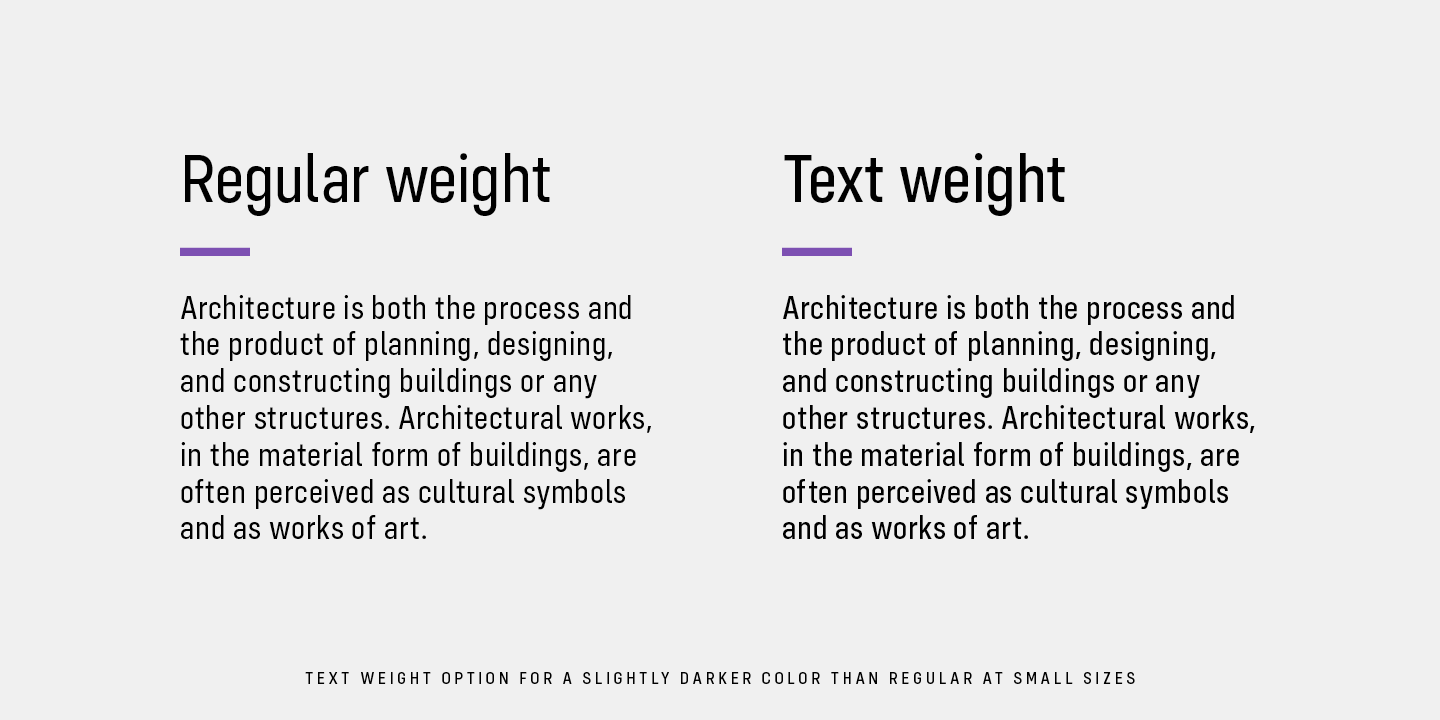 Regular weight

Architecture is both the process and the product of planning, designing, and constructing buildings or any other structures. Architectural works, in the material form of buildings, are often perceived as cultural symbols and as works of art.

Text weight

Architecture is both the process and the product of planning, designing, and constructing buildings or any other structures. Architectural works, in the material form of buildings, are often perceived as cultural symbols and as works of art.

TEXT WEIGHT OPTION FOR A SLIGHTLY DARKER COLOR THAN REGULAR AT SMALL SIZES